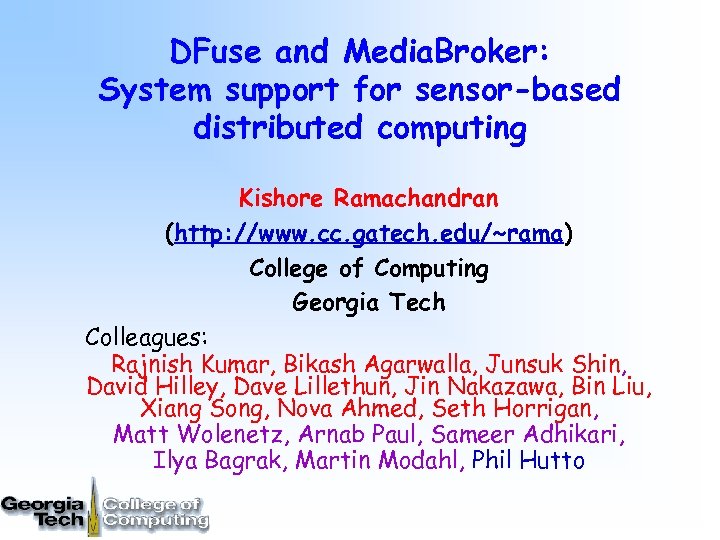 DFuse and MediaBroker:
System support for sensor-based distributed computing

Kishore Ramachandran
(http://www.cc.gatech.edu/~rama)
College of Computing
Georgia Tech

Colleagues:
Rajnish Kumar, Bikash Agarwalla, Junsuk Shin, David Hilley, Dave Lillethun, Jin Nakazawa, Bin Liu, Xiang Song, Nova Ahmed, Seth Horrigan, Matt Wolenetz, Arnab Paul, Sameer Adhikari, Ilya Bagrak, Martin Modahl, Phil Hutto

Georgia Tech College of Computing